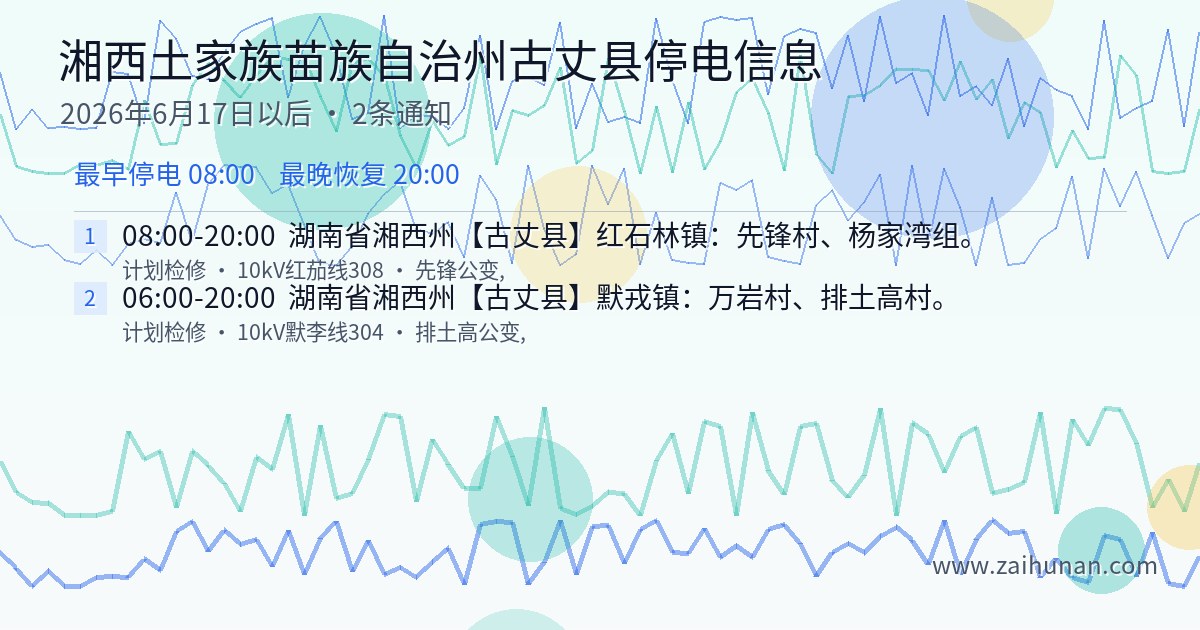 湘西土家族苗族自治州古丈县停电信息
2026年6月17日以后 · 2条通知

最早停电 08:00 最晚恢复 20:00

1 08:00-20:00 湖南省湘西州【古丈县】红石林镇：先锋村、杨家湾组。
计划检修 · 10kV红茄线308 · 先锋公变,

2 06:00-20:00 湖南省湘西州【古丈县】默戎镇：万岩村、排土高村。
计划检修 · 10kV默李线304 · 排土高公变,

www.zaihunan.com